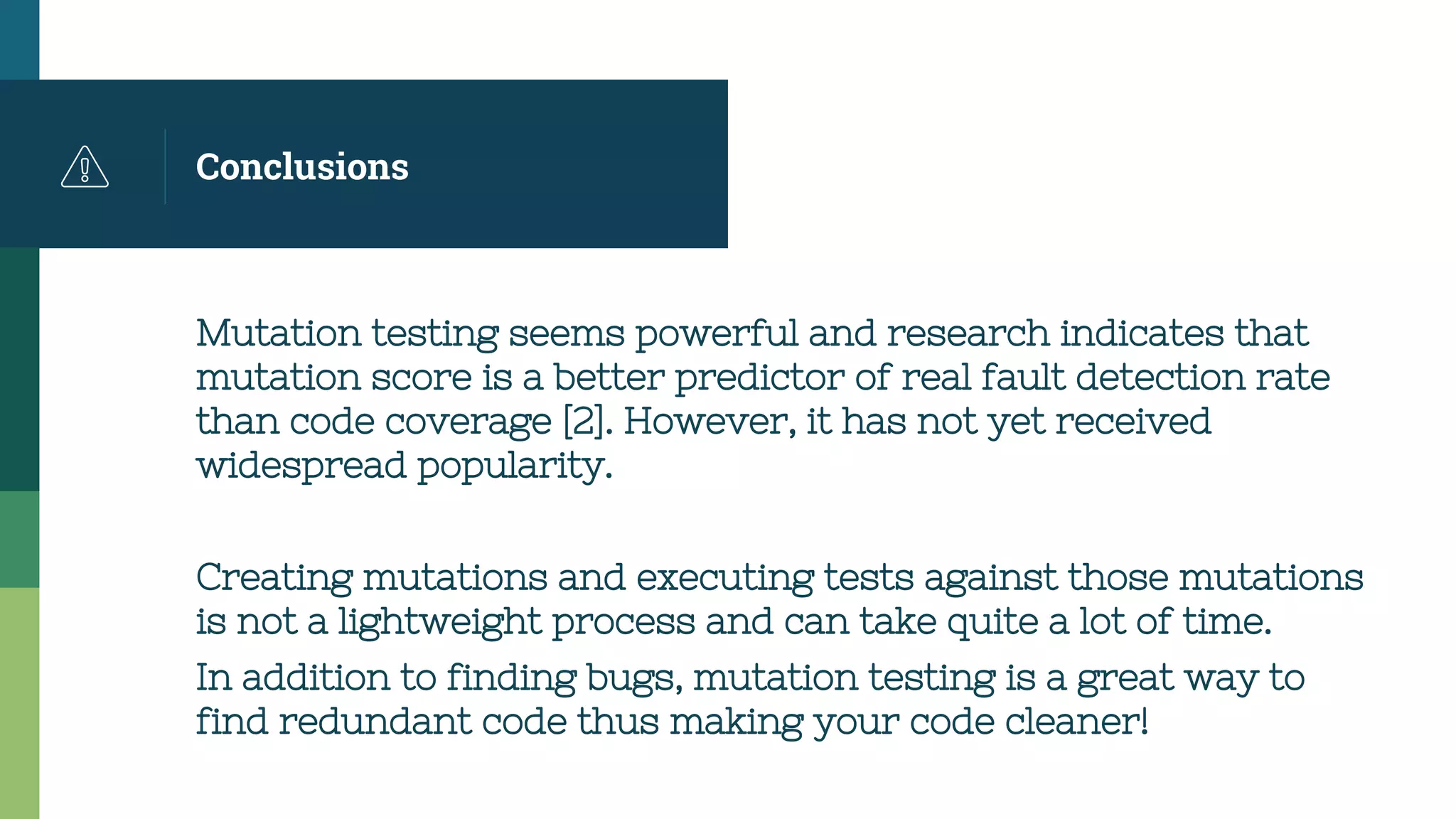 Conclusions

Mutation testing seems powerful and research indicates that mutation score is a better predictor of real fault detection rate than code coverage [2]. However, it has not yet received widespread popularity.

Creating mutations and executing tests against those mutations is not a lightweight process and can take quite a lot of time.

In addition to finding bugs, mutation testing is a great way to find redundant code thus making your code cleaner!